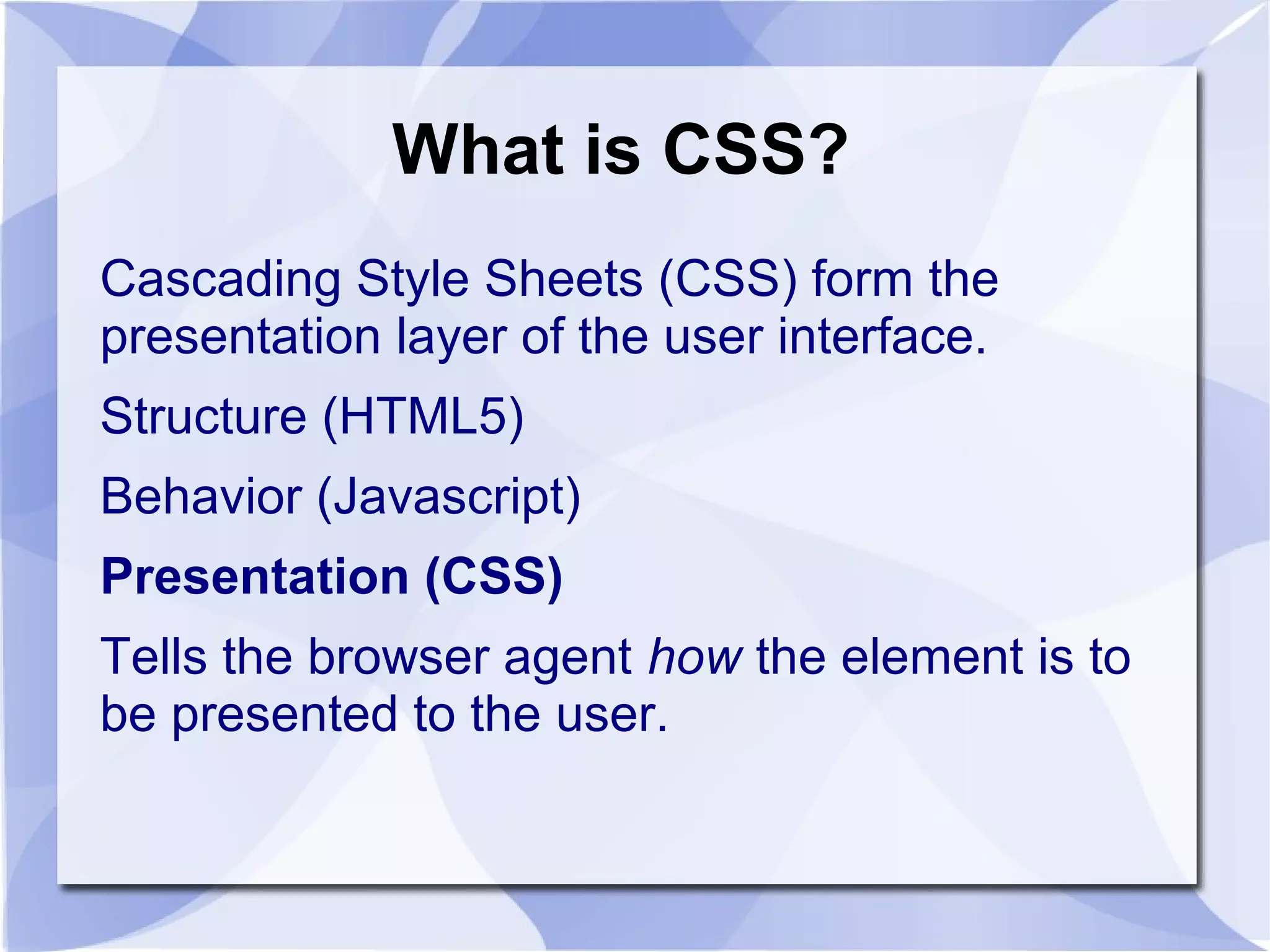 What is CSS?

Cascading Style Sheets (CSS) form the presentation layer of the user interface.

Structure (HTML5)

Behavior (Javascript)

Presentation (CSS)

Tells the browser agent how the element is to be presented to the user.